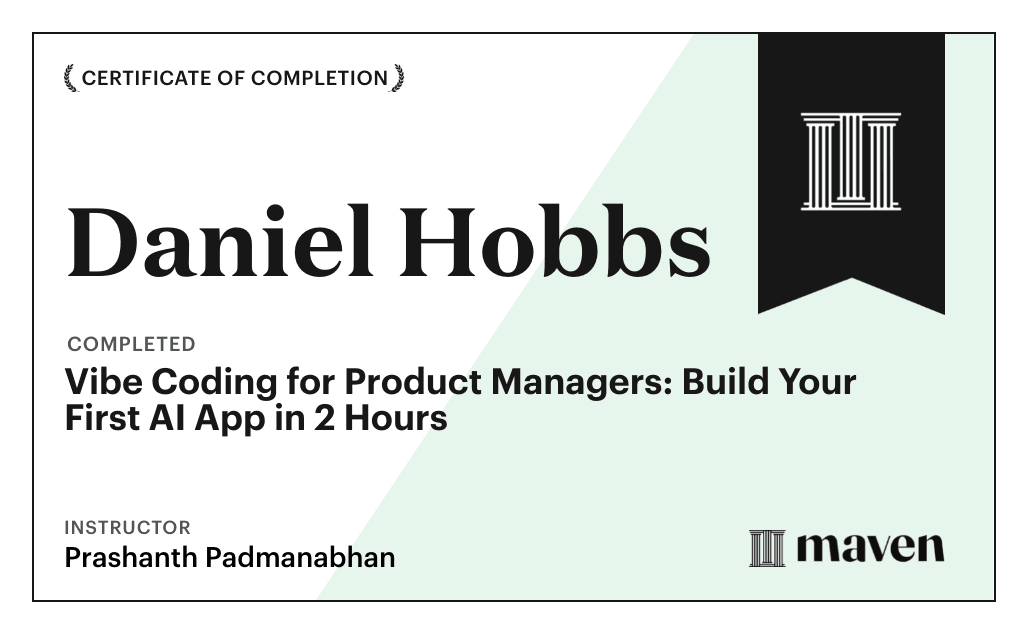 CERTIFICATE OF COMPLETION

Daniel Hobbs

COMPLETED

Vibe Coding for Product Managers: Build Your First AI App in 2 Hours

INSTRUCTOR

Prashanth Padmanabhan

maven